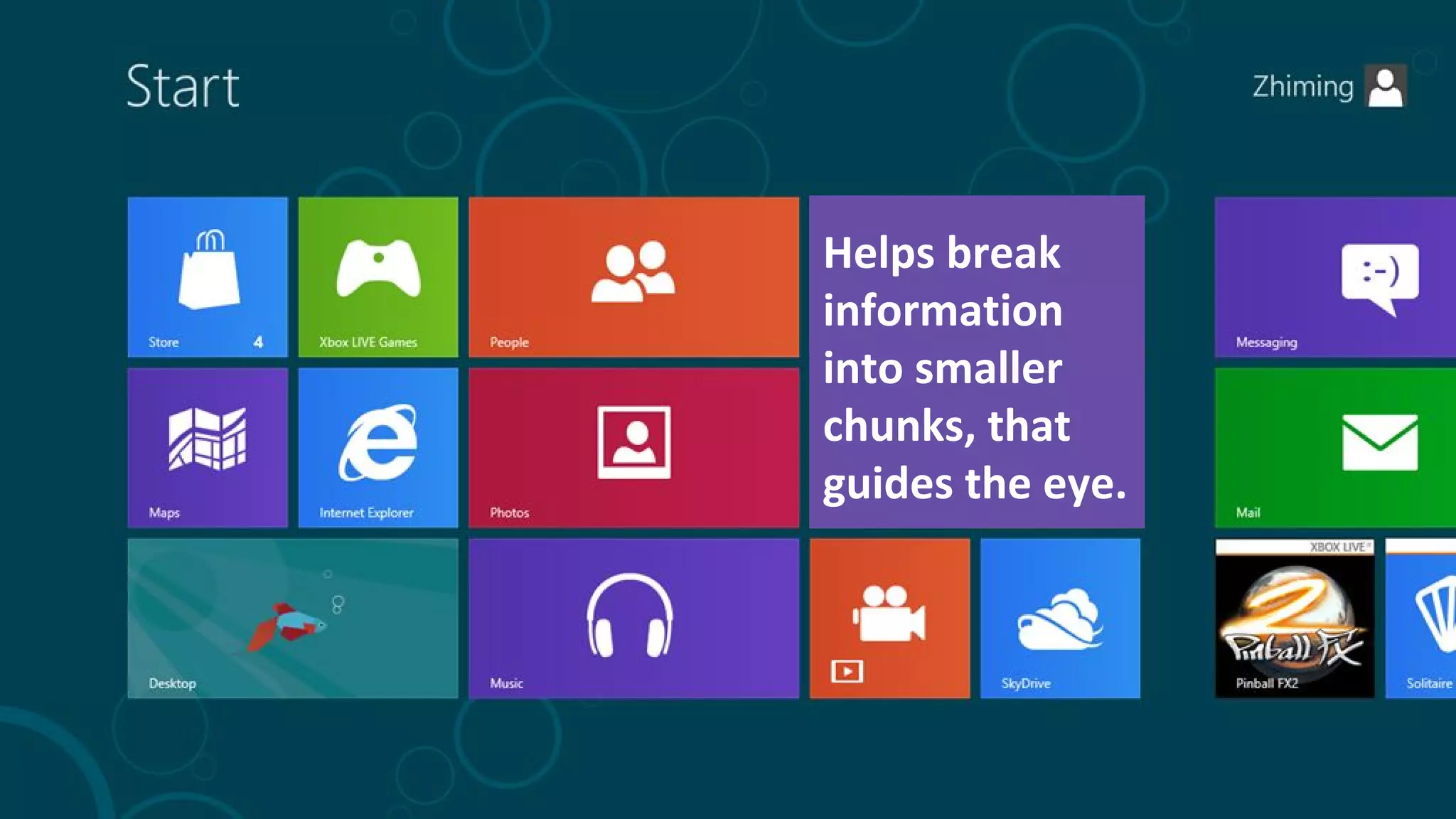 Start

Zhiming

Store 4

Xbox LIVE Games

People

Helps break information into smaller chunks, that guides the eye.

:-)

Messaging

Maps

Internet Explorer

Photos

Mail

Desktop

Music

SkyDrive

XBOX LIVE

Pinball FX

Pinball FX2

Solitaire